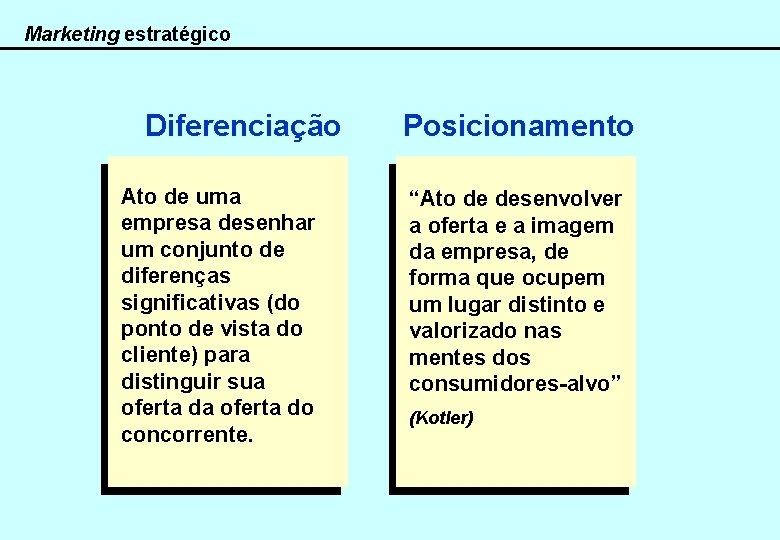 Marketing estratégico

Diferenciação

Ato de uma empresa desenhar um conjunto de diferenças significativas (do ponto de vista do cliente) para distinguir sua oferta da oferta do concorrente.

Posicionamento

“Ato de desenvolver a oferta e a imagem da empresa, de forma que ocupem um lugar distinto e valorizado nas mentes dos consumidores-alvo”

(Kotler)